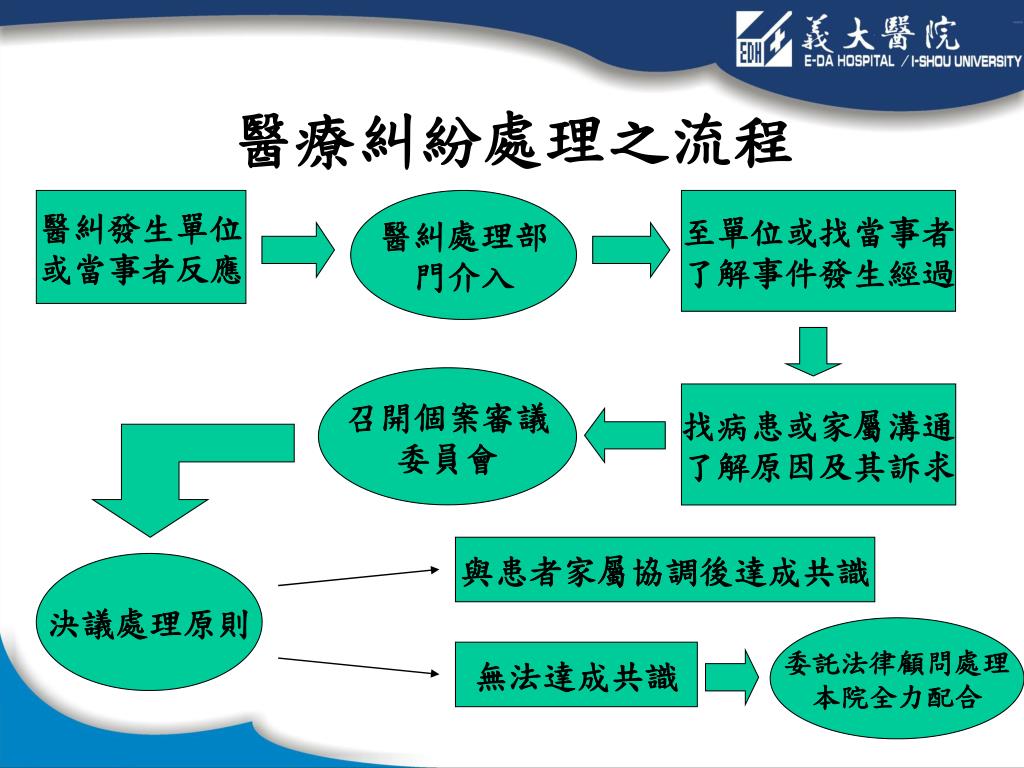 EDH 義大醫院
E-DA HOSPITAL / I-SHOU UNIVERSITY

醫療糾紛處理之流程

醫糾發生單位或當事者反應

醫糾處理部門介入

至單位或找當事者了解事件發生經過

找病患或家屬溝通了解原因及其訴求

召開個案審議委員會

決議處理原則

與患者家屬協調後達成共識

無法達成共識

委託法律顧問處理本院全力配合